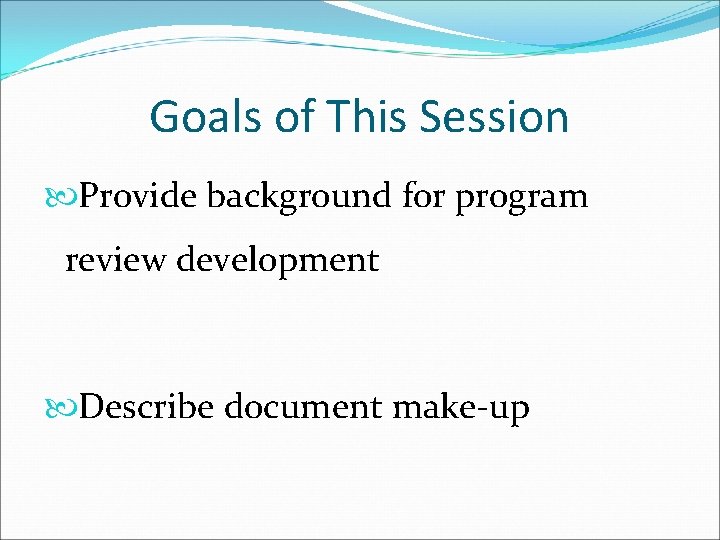 Goals of This Session

Provide background for program review development

Describe document make-up